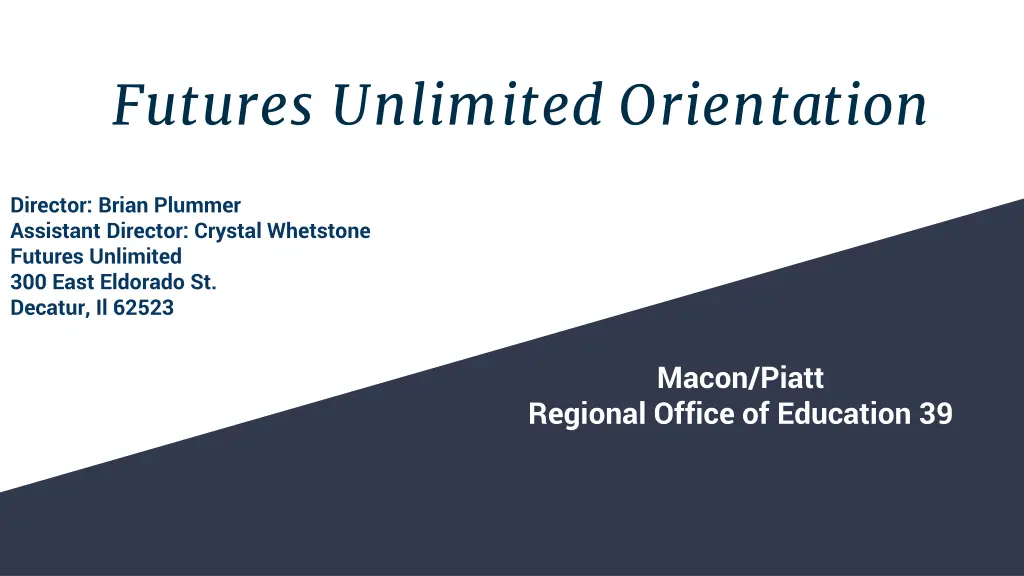 Futures Unlimited Orientation

Director: Brian Plummer
Assistant Director: Crystal Whetstone
Futures Unlimited
300 East Eldorado St.
Decatur, Il 62523

Macon/Piatt
Regional Office of Education 39